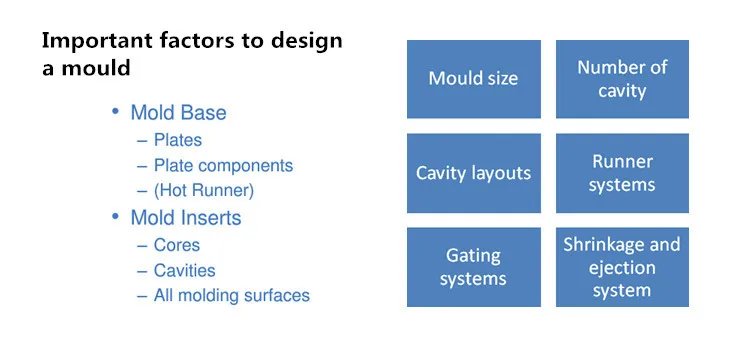 Important factors to design a mould

• Mold Base
– Plates
– Plate components
– (Hot Runner)
• Mold Inserts
– Cores
– Cavities
– All molding surfaces

Mould size

Number of cavity

Cavity layouts

Runner systems

Gating systems

Shrinkage and ejection system